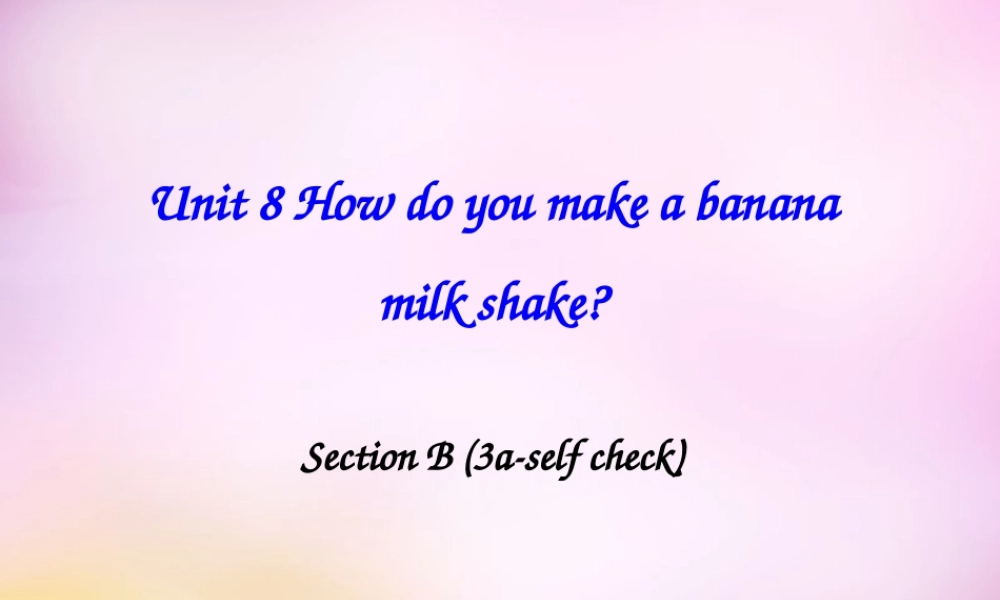 Unit 8 How do you make a banana milk shake?

Section B (3a-self check)